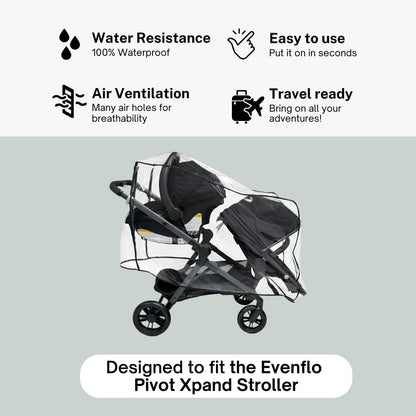 Water Resistance
100% Waterproof

Easy to use
Put it on in seconds

Air Ventilation
Many air holes for breathability

Travel ready
Bring on all your adventures!

Designed to fit the Evenflo Pivot Xpand Stroller